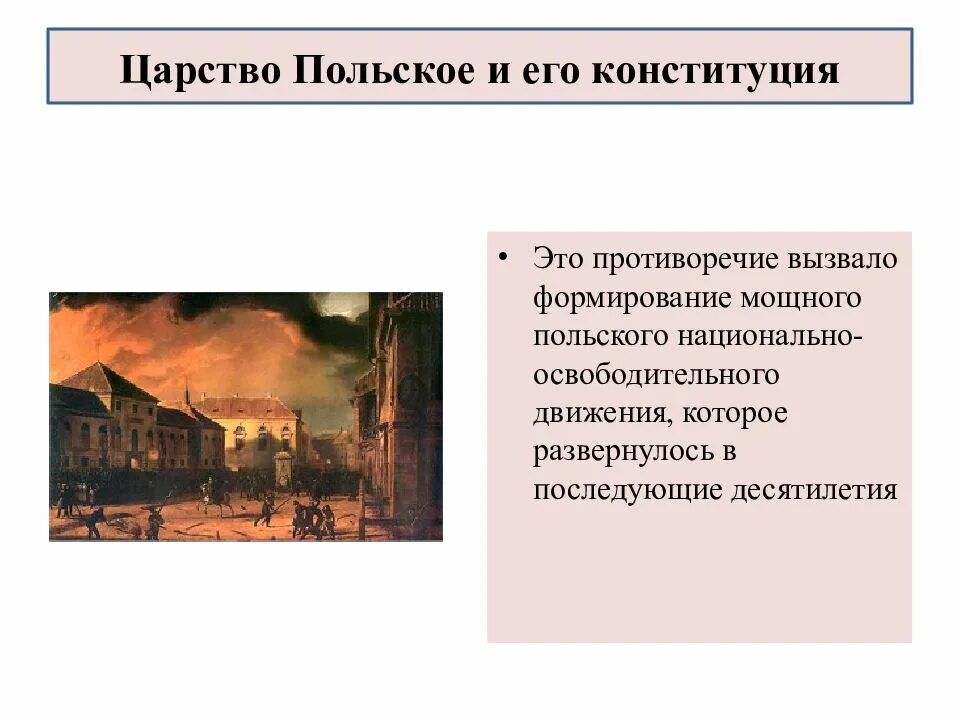 Царство Польское и его конституция

• Это противоречие вызвало формирование мощного польского национально-освободительного движения, которое развернулось в последующие десятилетия